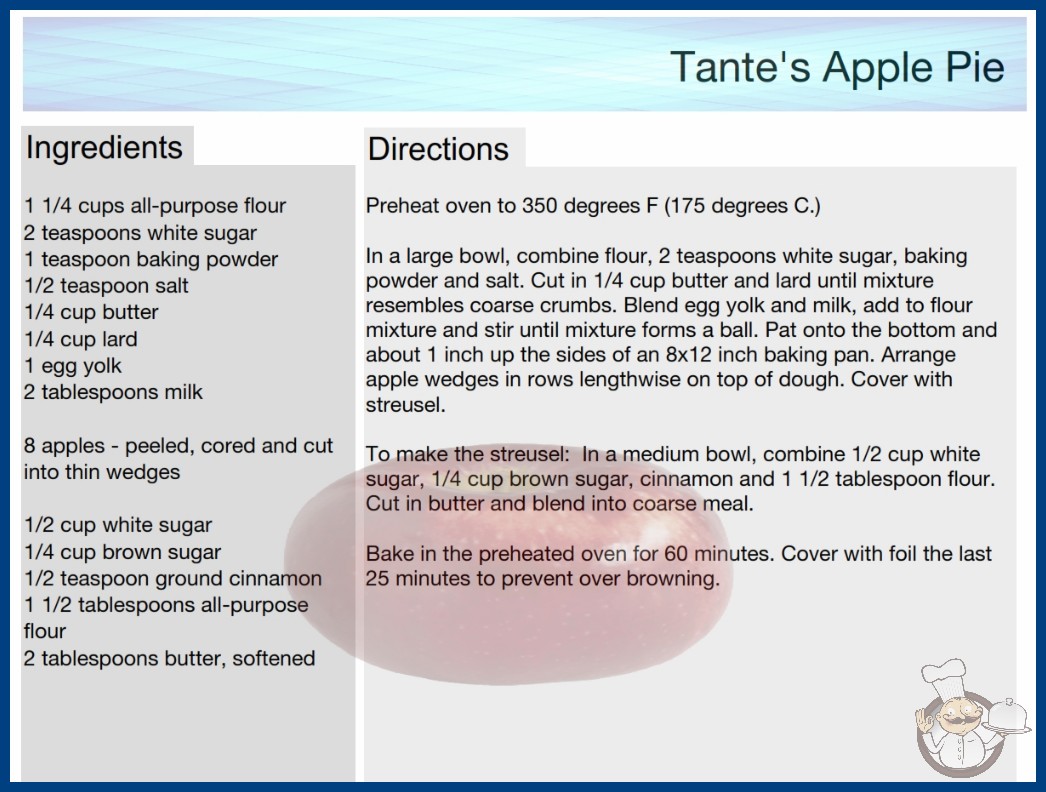 Tante's Apple Pie

Ingredients

1 1/4 cups all-purpose flour
2 teaspoons white sugar
1 teaspoon baking powder
1/2 teaspoon salt
1/4 cup butter
1/4 cup lard
1 egg yolk
2 tablespoons milk

8 apples - peeled, cored and cut into thin wedges

1/2 cup white sugar
1/4 cup brown sugar
1/2 teaspoon ground cinnamon
1 1/2 tablespoons all-purpose flour
2 tablespoons butter, softened

Directions

Preheat oven to 350 degrees F (175 degrees C.)

In a large bowl, combine flour, 2 teaspoons white sugar, baking powder and salt. Cut in 1/4 cup butter and lard until mixture resembles coarse crumbs. Blend egg yolk and milk, add to flour mixture and stir until mixture forms a ball. Pat onto the bottom and about 1 inch up the sides of an 8x12 inch baking pan. Arrange apple wedges in rows lengthwise on top of dough. Cover with streusel.

To make the streusel: In a medium bowl, combine 1/2 cup white sugar, 1/4 cup brown sugar, cinnamon and 1 1/2 tablespoon flour. Cut in butter and blend into coarse meal.

Bake in the preheated oven for 60 minutes. Cover with foil the last 25 minutes to prevent over browning.